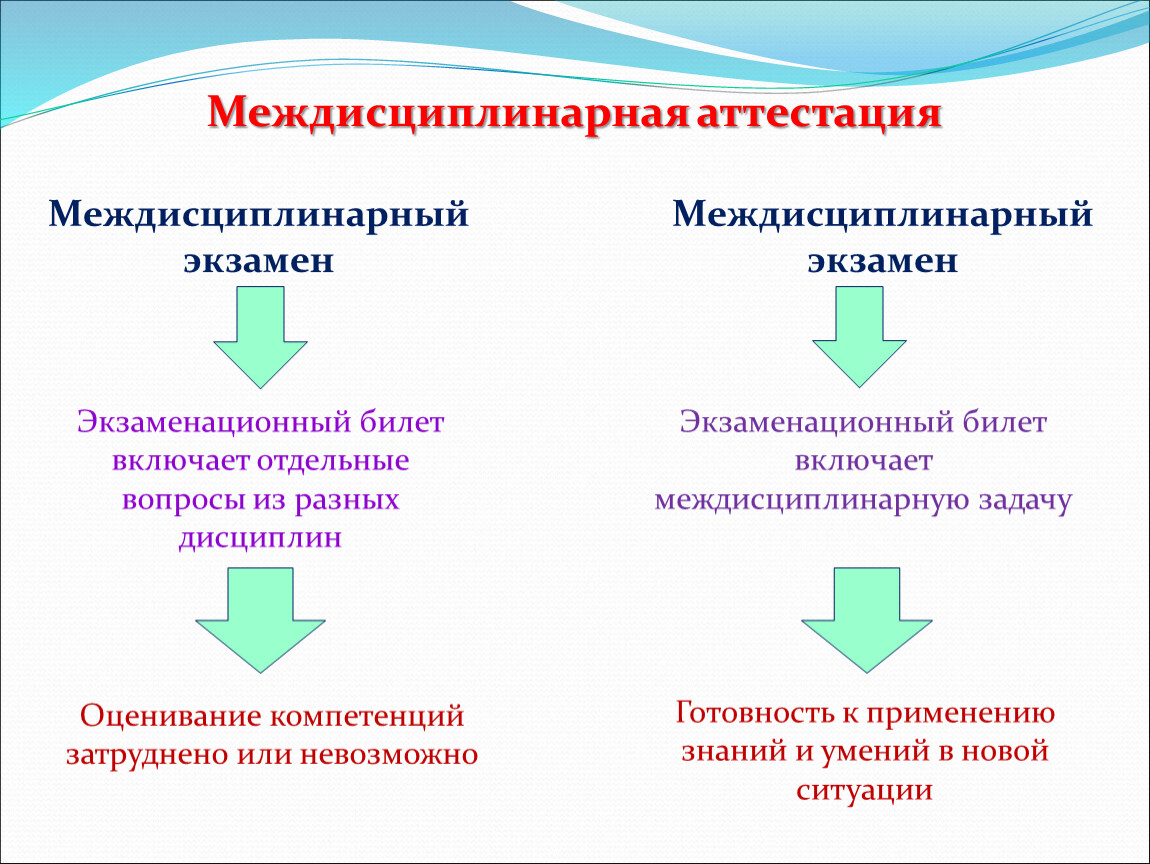 Междисциплинарная аттестация

Междисциплинарный экзамен

Экзаменационный билет включает отдельные вопросы из разных дисциплин

Оценивание компетенций затруднено или невозможно

Междисциплинарный экзамен

Экзаменационный билет включает междисциплинарную задачу

Готовность к применению знаний и умений в новой ситуации